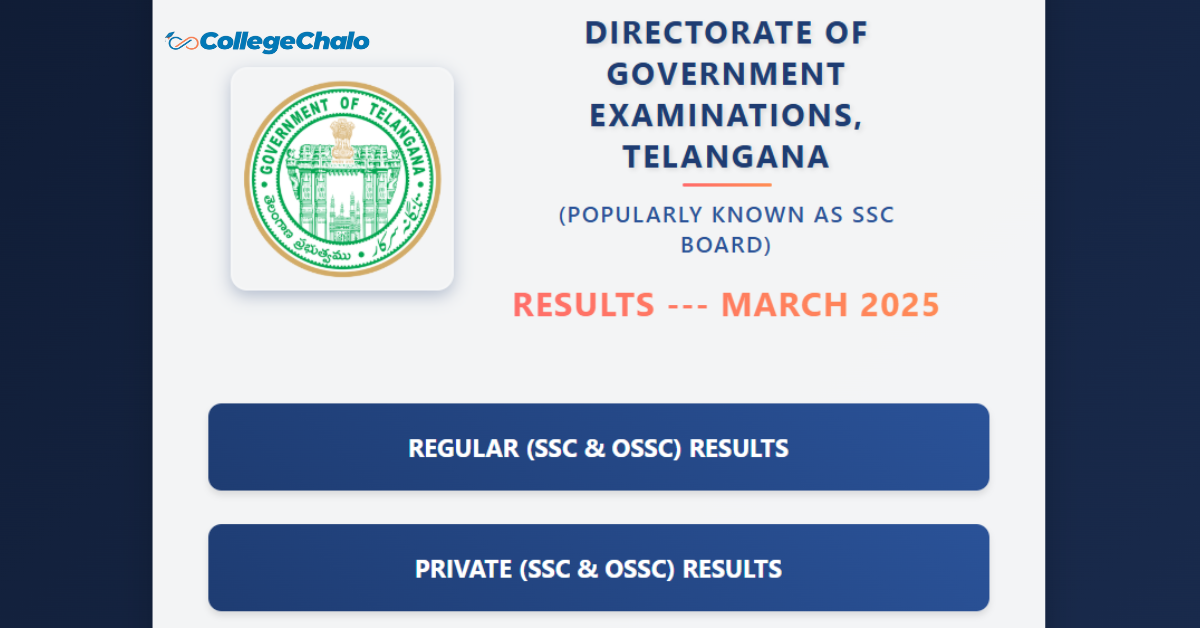 CollegeChalo

GOVERNMENT OF TELANGANA

తెలంగాణ ప్రభుత్వము

DIRECTORATE OF GOVERNMENT EXAMINATIONS, TELANGANA

(POPULARLY KNOWN AS SSC BOARD)

RESULTS --- MARCH 2025

REGULAR (SSC & OSSC) RESULTS

PRIVATE (SSC & OSSC) RESULTS